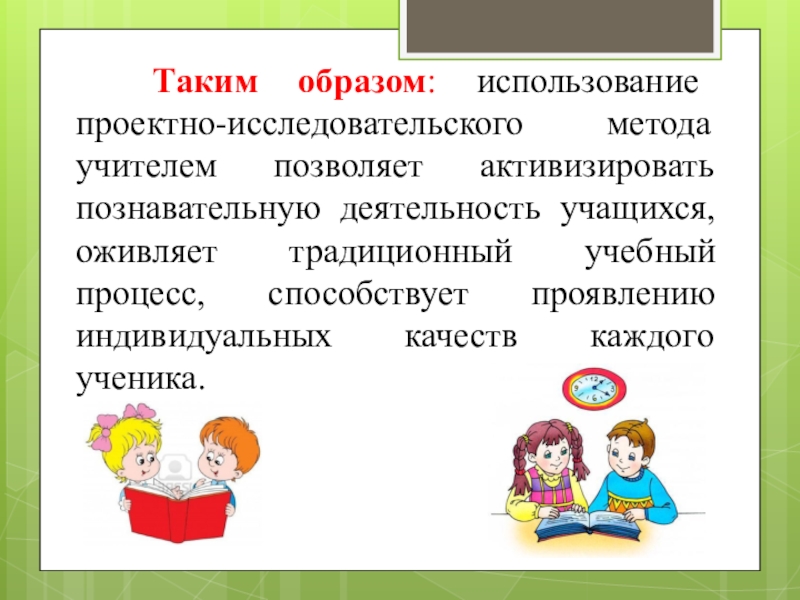 Таким образом: использование проектно-исследовательского метода учителем позволяет активизировать познавательную деятельность учащихся, оживляет традиционный учебный процесс, способствует проявлению индивидуальных качеств каждого ученика.